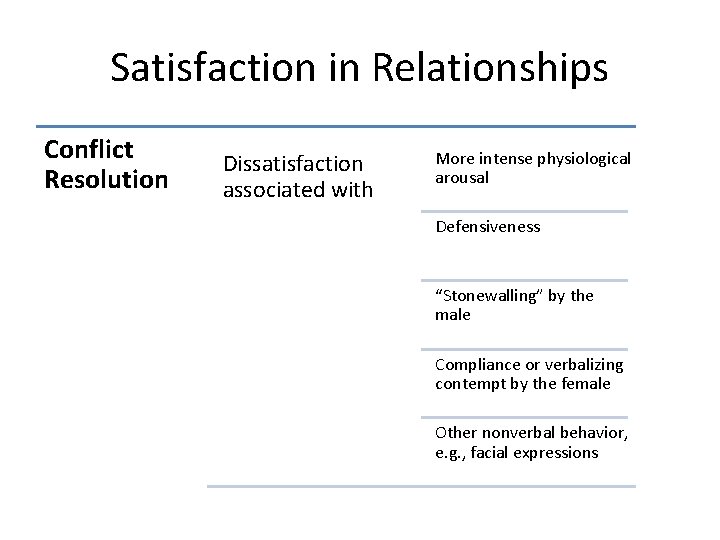 Satisfaction in Relationships

Conflict Resolution

Dissatisfaction associated with

More intense physiological arousal

Defensiveness

“Stonewalling” by the male

Compliance or verbalizing contempt by the female

Other nonverbal behavior, e.g., facial expressions